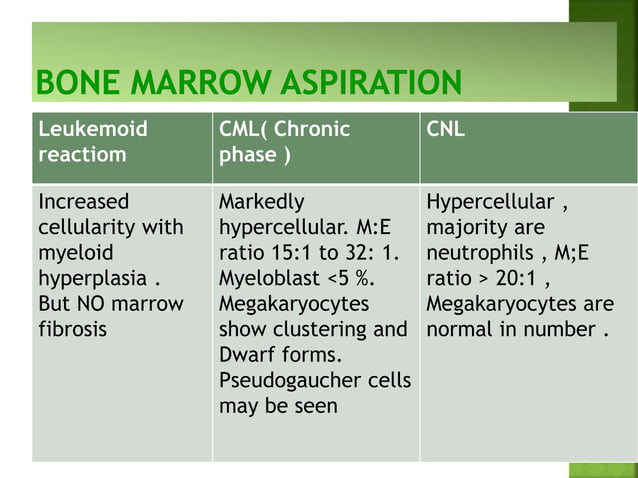 BONE MARROW ASPIRATION

| Leukemoid reactiom | CML( Chronic phase ) | CNL |
|---|---|---|
| Increased cellularity with myeloid hyperplasia . But NO marrow fibrosis | Markedly hypercellular. M:E ratio 15:1 to 32: 1. Myeloblast <5 %. Megakaryocytes show clustering and Dwarf forms. Pseudogaucher cells may be seen | Hypercellular , majority are neutrophils , M;E ratio > 20:1 , Megakaryocytes are normal in number . |